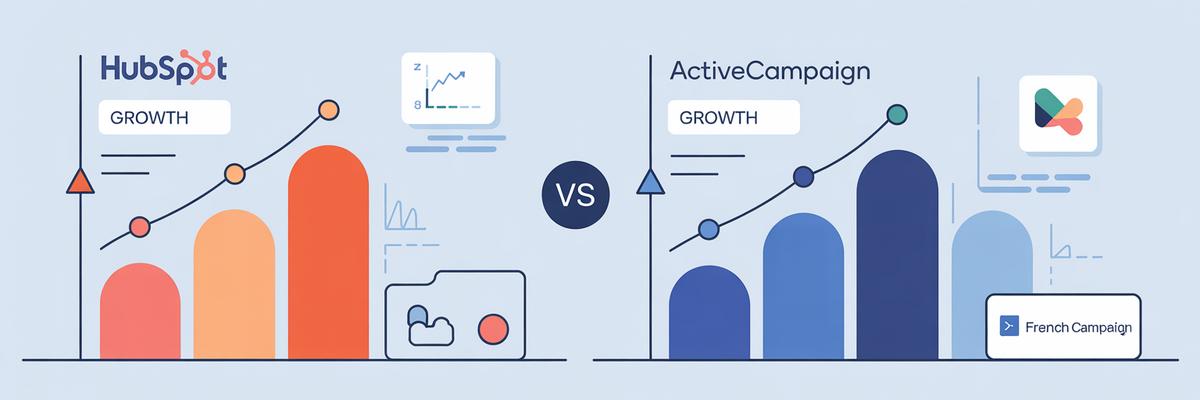 HubSpot

GROWTH

z

8

VS

ActiveCampaign

GROWTH

French Campaign